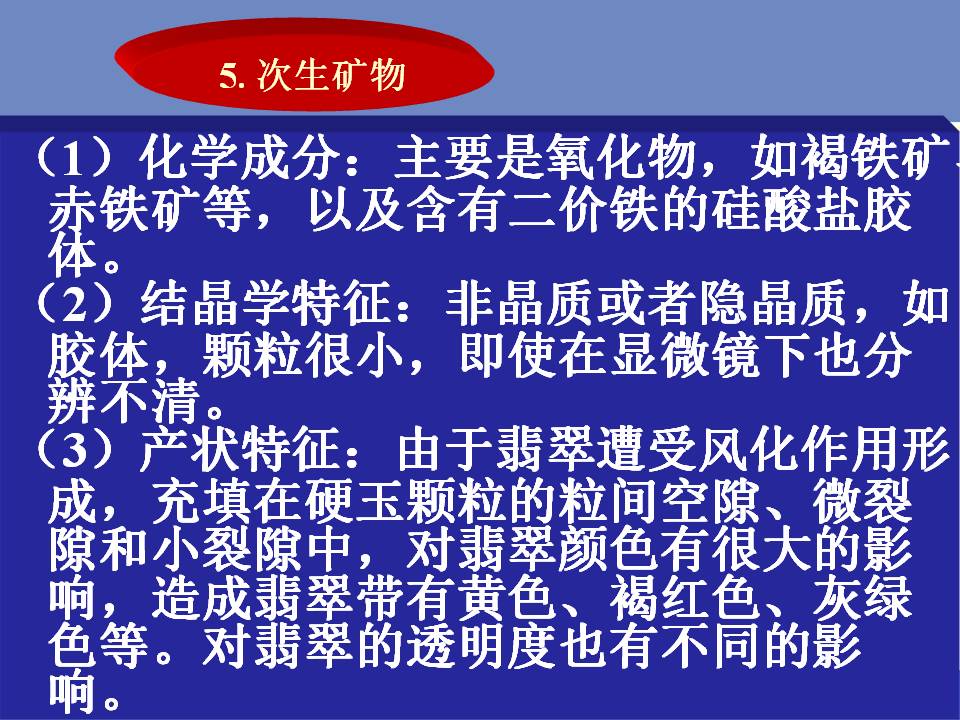 5. 次生矿物

（1）化学成分：主要是氧化物，如褐铁矿、赤铁矿等，以及含有二价铁的硅酸盐胶体。

（2）结晶学特征：非晶质或者隐晶质，如胶体，颗粒很小，即使在显微镜下也分辨不清。

（3）产状特征：由于翡翠遭受风化作用形成，充填在硬玉颗粒的粒间空隙、微裂隙和小裂隙中，对翡翠颜色有很大的影响，造成翡翠带有黄色、褐红色、灰绿色等。对翡翠的透明度也有不同的影响。